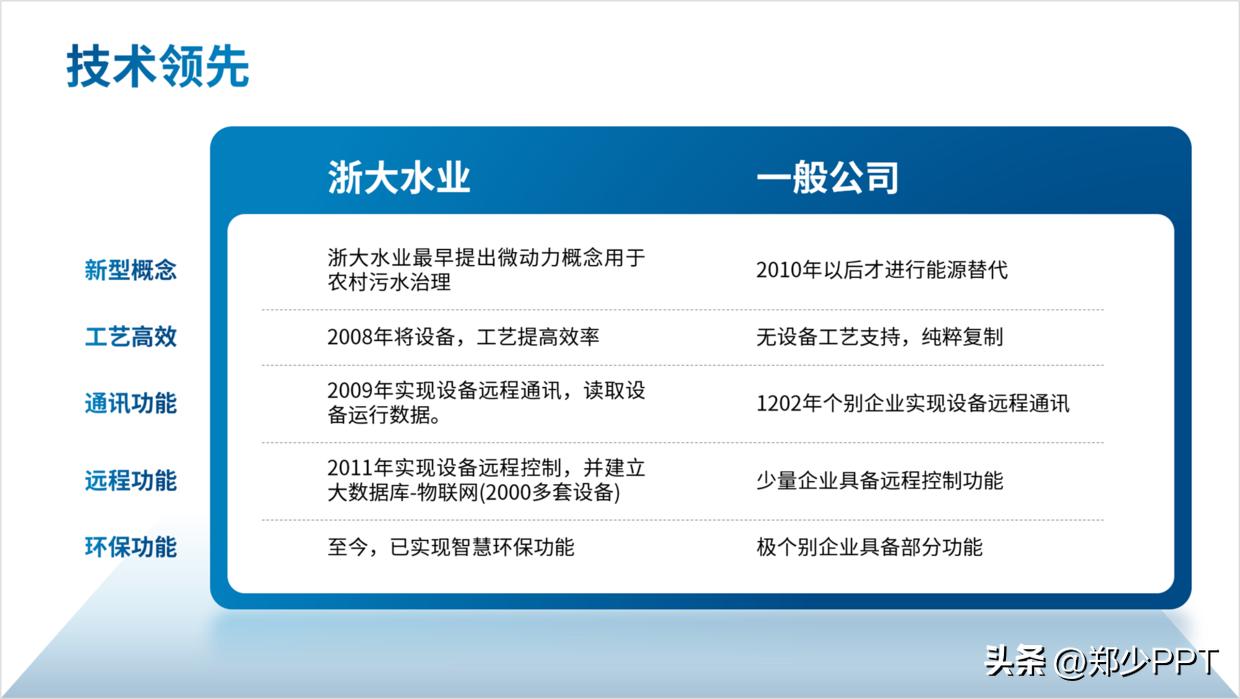 技术领先

|  | 浙大水业 | 一般公司 |
|---|---|---|
| 新型概念 | 浙大水业最早提出微动力概念用于农村污水治理 | 2010年以后才进行能源替代 |
| 工艺高效 | 2008年将设备，工艺提高效率 | 无设备工艺支持，纯粹复制 |
| 通讯功能 | 2009年实现设备远程通讯，读取设备运行数据。 | 1202年个别企业实现设备远程通讯 |
| 远程功能 | 2011年实现设备远程控制，并建立大数据库-物联网(2000多套设备) | 少量企业具备远程控制功能 |
| 环保功能 | 至今，已实现智慧环保功能 | 极个别企业具备部分功能 |

头条 @郑少PPT